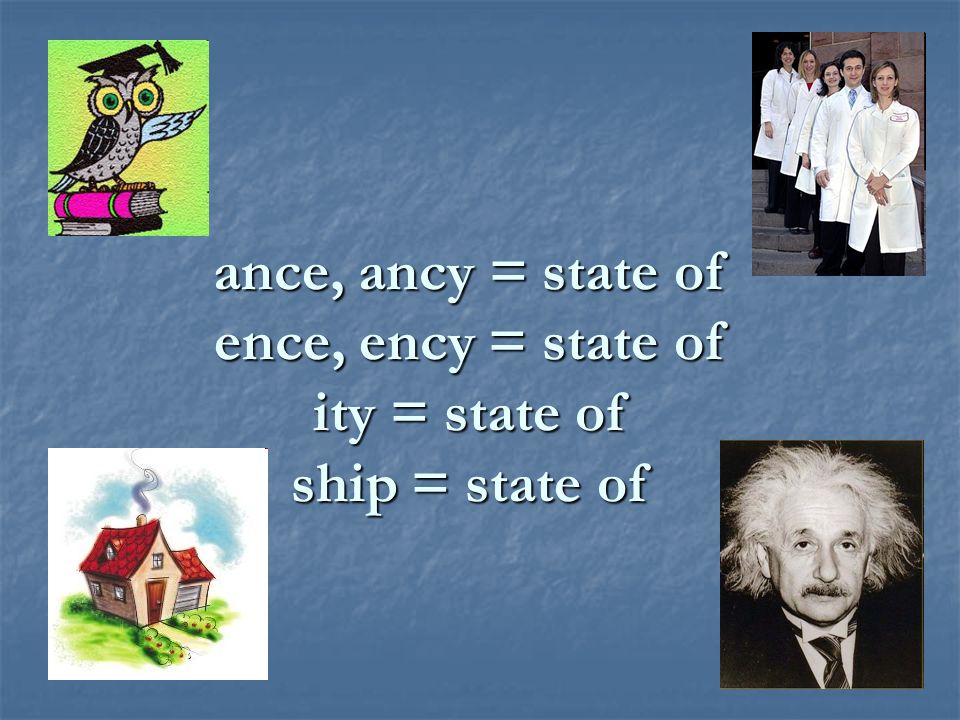 ance, ancy = state of
ence, ency = state of
ity = state of
ship = state of